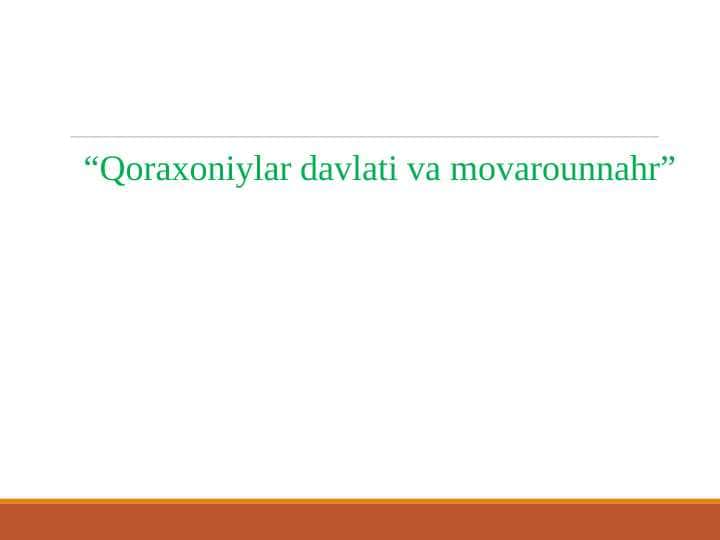 “Qoraxoniylar davlati va movarounnahr”